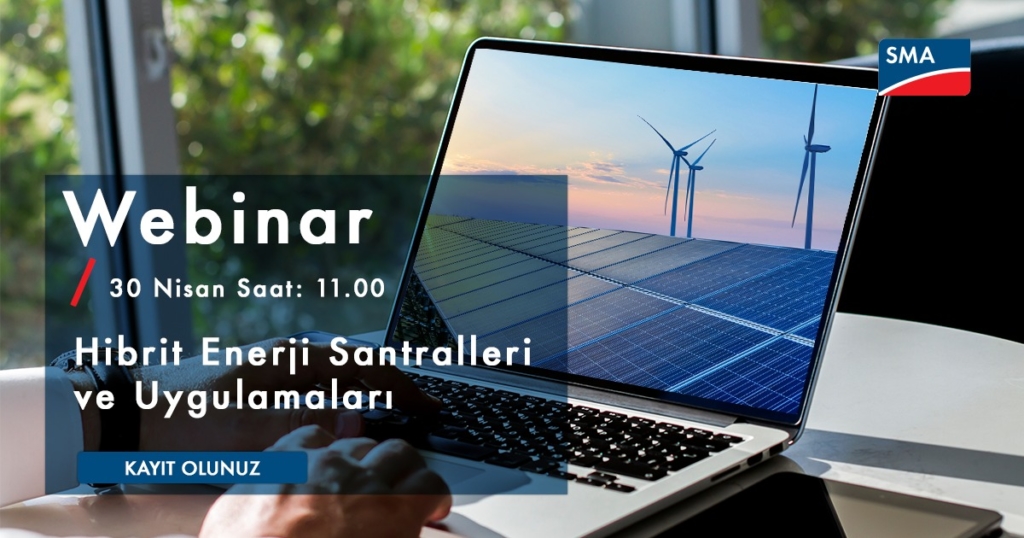 SMA

Webinar

/ 30 Nisan Saat: 11.00

Hibrit Enerji Santralleri ve Uygulamaları

KAYIT OLUNUZ